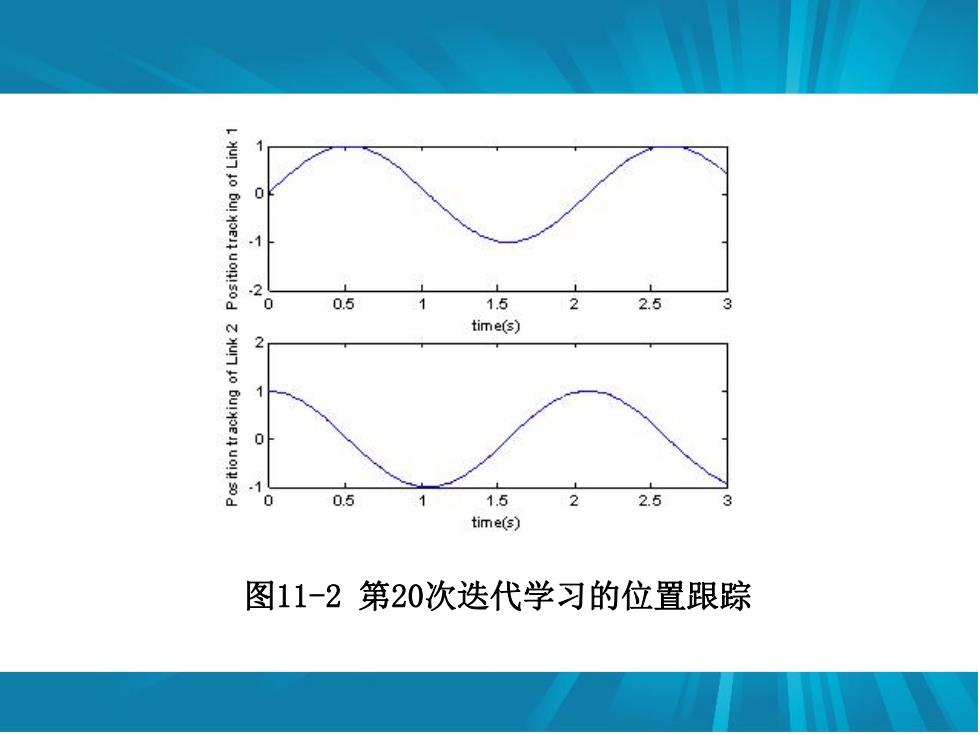 Position tracking of Link 1

1
0
-1
-2

0 0.5 1 1.5 2 2.5 3
time(s)

Position tracking of Link 2

2
1
0
-1

0 0.5 1 1.5 2 2.5 3
time(s)

图11-2 第20次迭代学习的位置跟踪